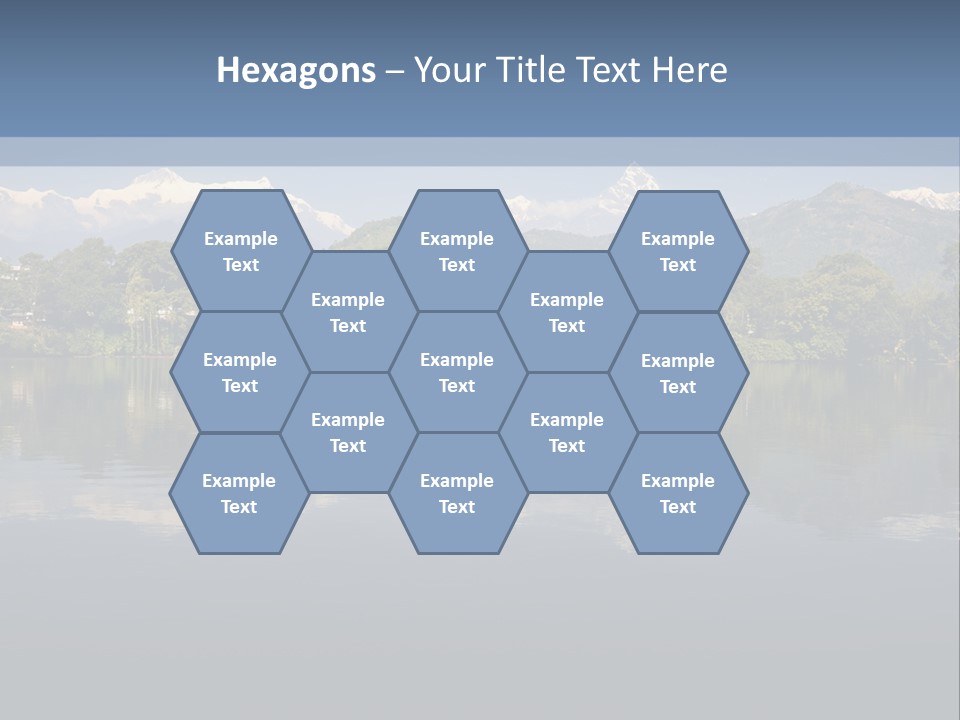 Hexagons – Your Title Text Here

Example Text

Example Text

Example Text

Example Text

Example Text

Example Text

Example Text

Example Text

Example Text

Example Text

Example Text

Example Text

Example Text